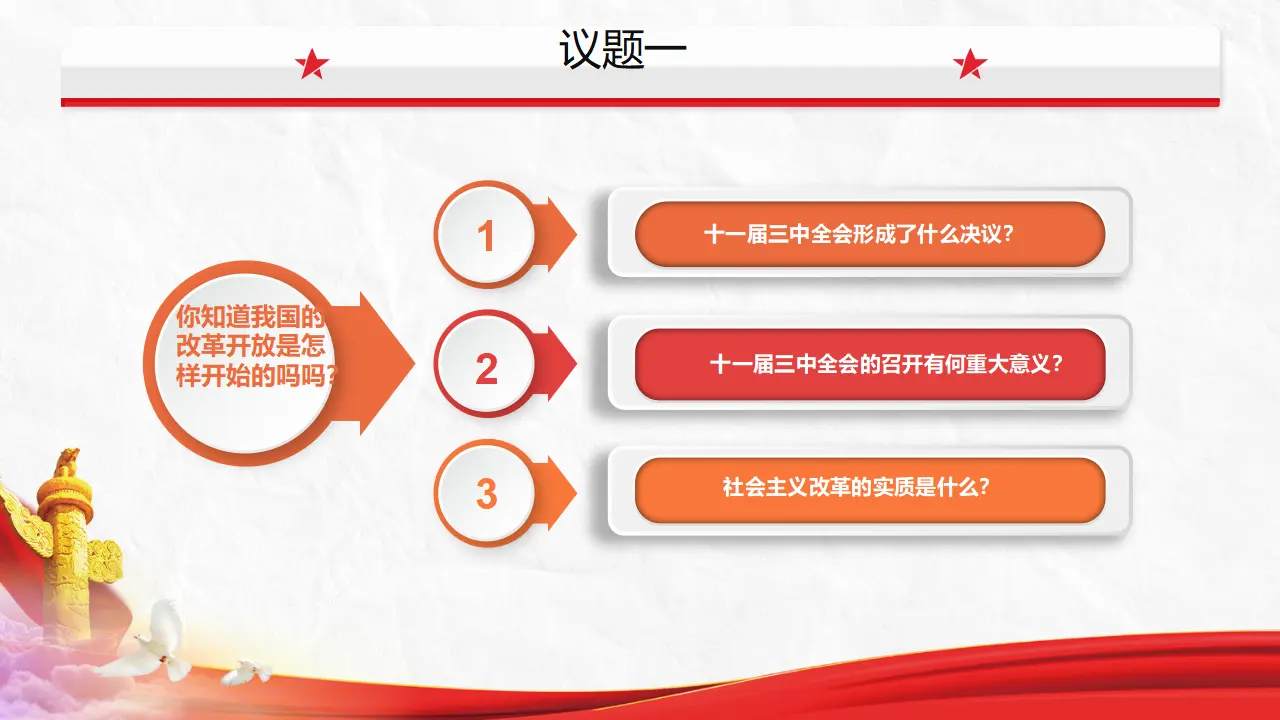 议题一

你知道我国的改革开放是怎样开始的吗吗?

1

十一届三中全会形成了什么决议?

2

十一届三中全会的召开有何重大意义?

3

社会主义改革的实质是什么?